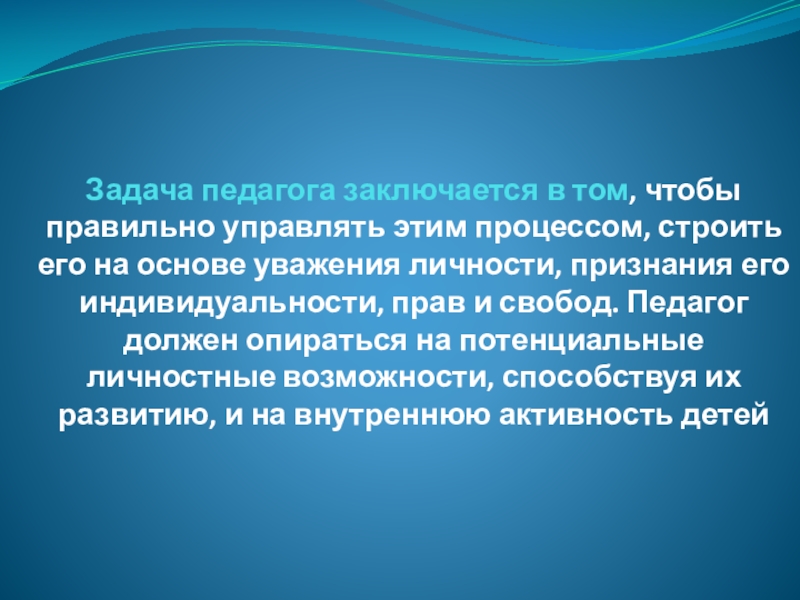 Задача педагога заключается в том, чтобы правильно управлять этим процессом, строить его на основе уважения личности, признания его индивидуальности, прав и свобод. Педагог должен опираться на потенциальные личностные возможности, способствуя их развитию, и на внутреннюю активность детей